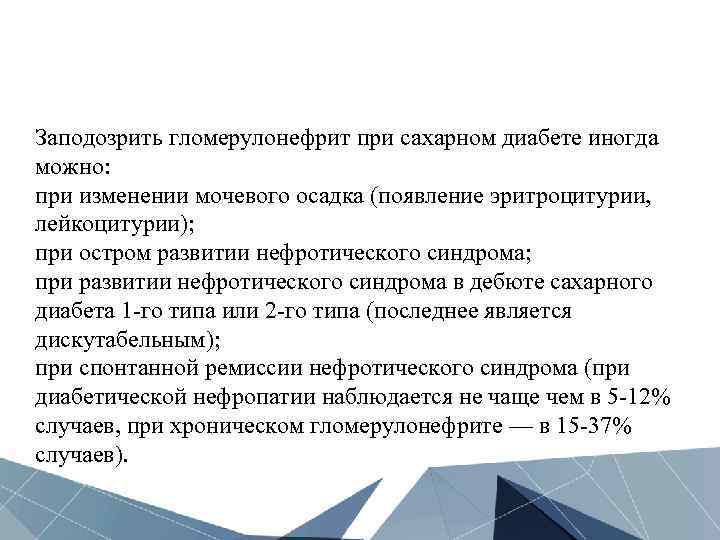 Заподозрить гломерулонефрит при сахарном диабете иногда можно:
при изменении мочевого осадка (появление эритроцитурии, лейкоцитурии);
при остром развитии нефротического синдрома;
при развитии нефротического синдрома в дебюте сахарного диабета 1-го типа или 2-го типа (последнее является дискутабельным);
при спонтанной ремиссии нефротического синдрома (при диабетической нефропатии наблюдается не чаще чем в 5-12% случаев, при хроническом гломерулонефрите — в 15-37% случаев).